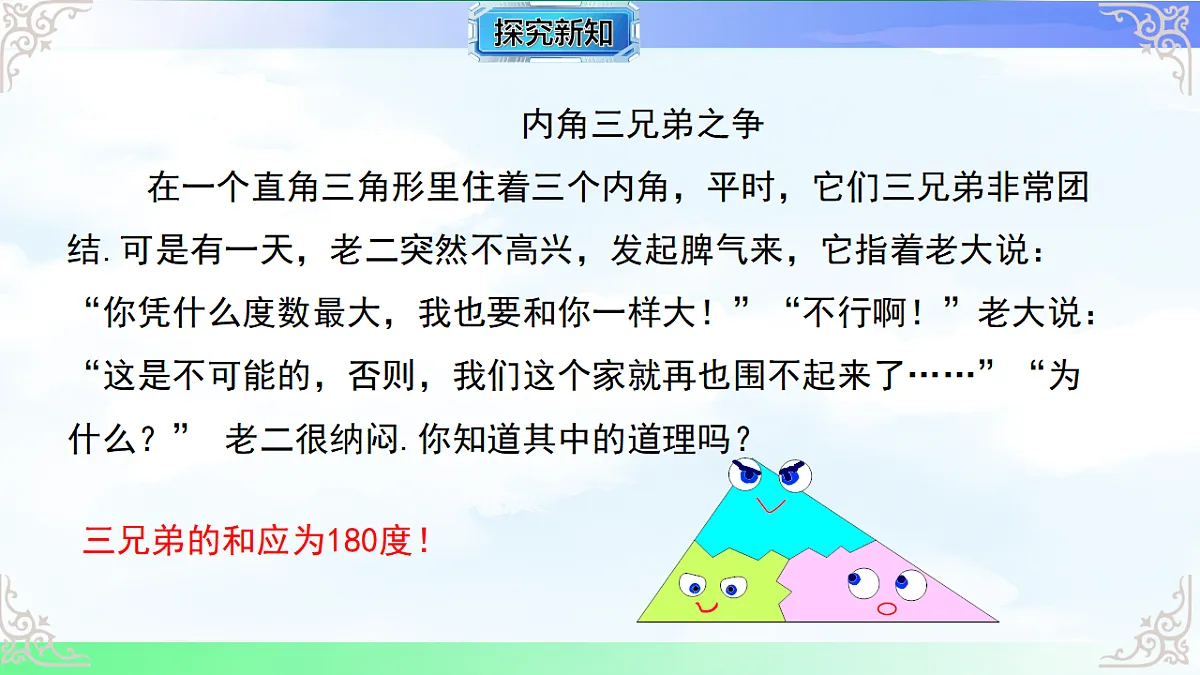 探究新知

内角三兄弟之争

在一个直角三角形里住着三个内角，平时，它们三兄弟非常团结.可是有一天，老二突然不高兴，发起脾气来，它指着老大说：“你凭什么度数最大，我也要和你一样大！”“不行啊！”老大说：“这是不可能的，否则，我们这个家就再也围不起来了……”“为什么？” 老二很纳闷.你知道其中的道理吗？

三兄弟的和应为180度！